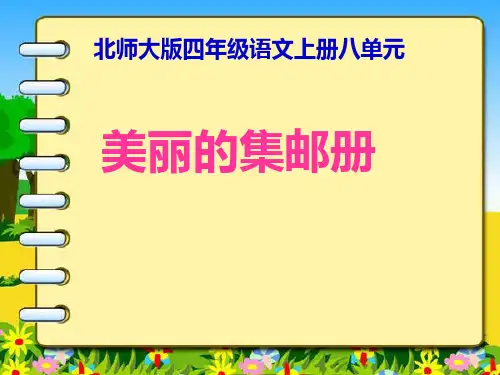 北师大版四年级语文上册八单元

美丽的集邮册